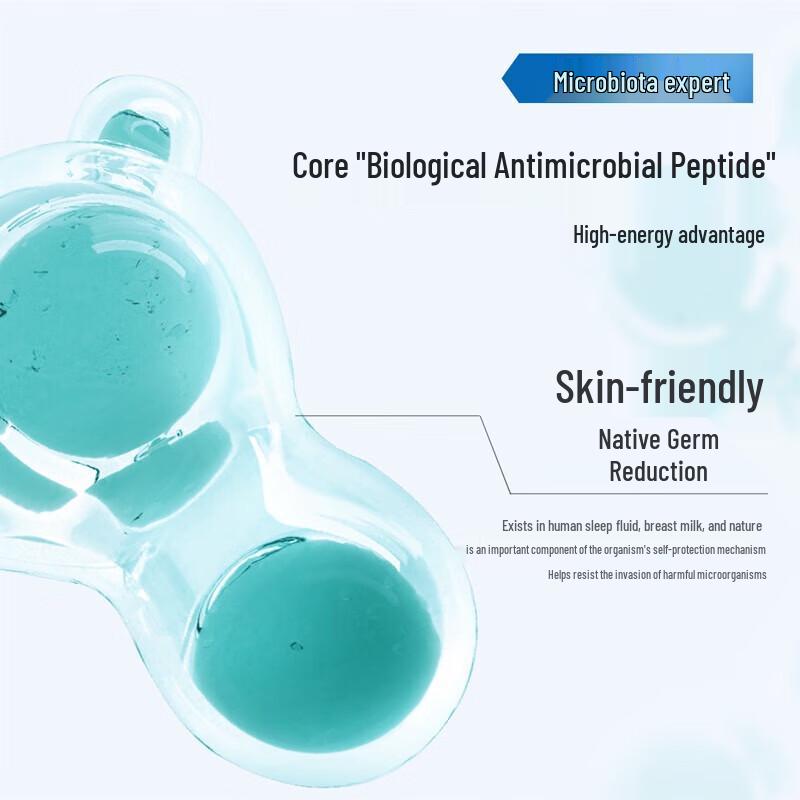 Microbiota expert

Core "Biological Antimicrobial Peptide"

High-energy advantage

Skin-friendly

Native Germ Reduction

Exists in human sleep fluid, breast milk, and nature
is an important component of the organism's self-protection mechanism
Helps resist the invasion of harmful microorganisms